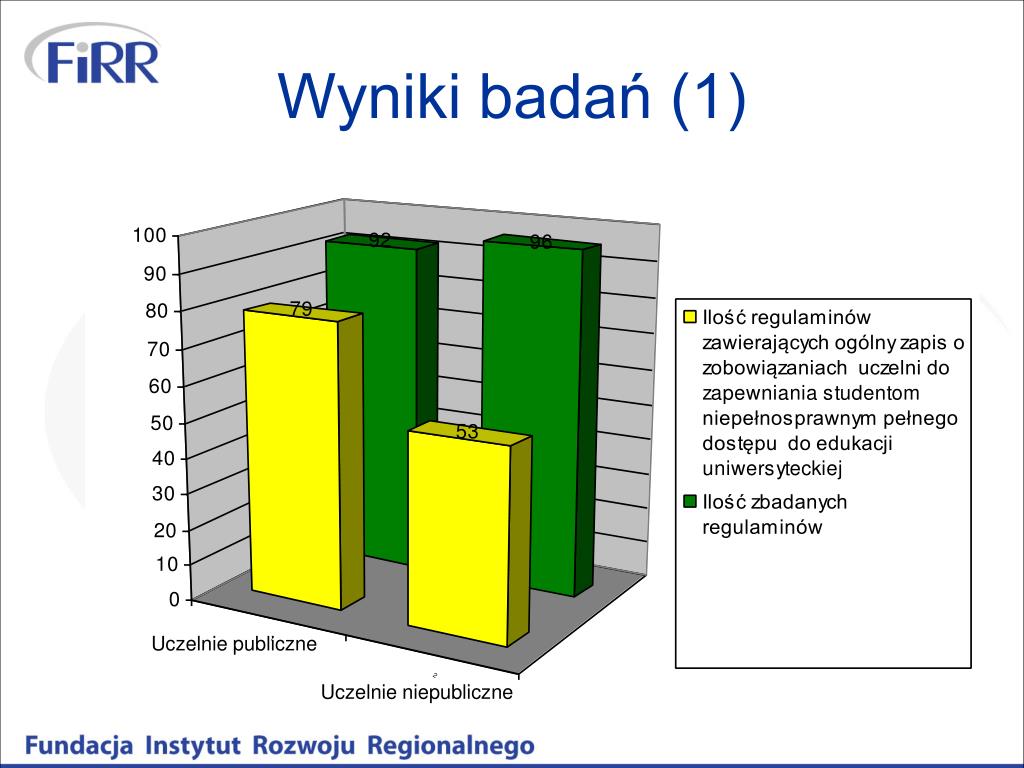 FiRR

Wyniki badań (1)

100
90
80
70
60
50
40
30
20
10
0

92
96
79
53

Uczelnie publiczne
Uczelnie niepubliczne

Ilość regulaminów zawierających ogólny zapis o zobowiązaniach uczelni do zapewniania studentom niepełnosprawnym pełnego dostępu do edukacji uniwersyteckiej

Ilość zbadanych regulaminów

Fundacja Instytut Rozwoju Regionalnego